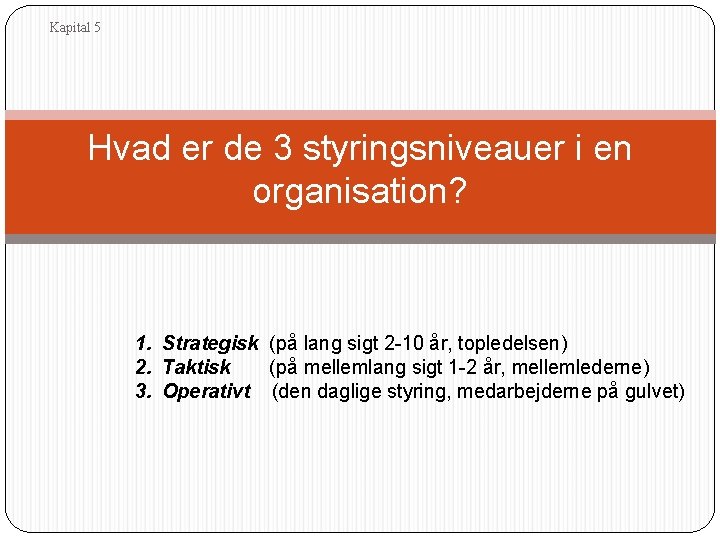 Kapital 5

Hvad er de 3 styringsniveauer i en organisation?

1. Strategisk (på lang sigt 2-10 år, topledelsen)
2. Taktisk (på mellemlang sigt 1-2 år, mellemlederne)
3. Operativt (den daglige styring, medarbejderne på gulvet)